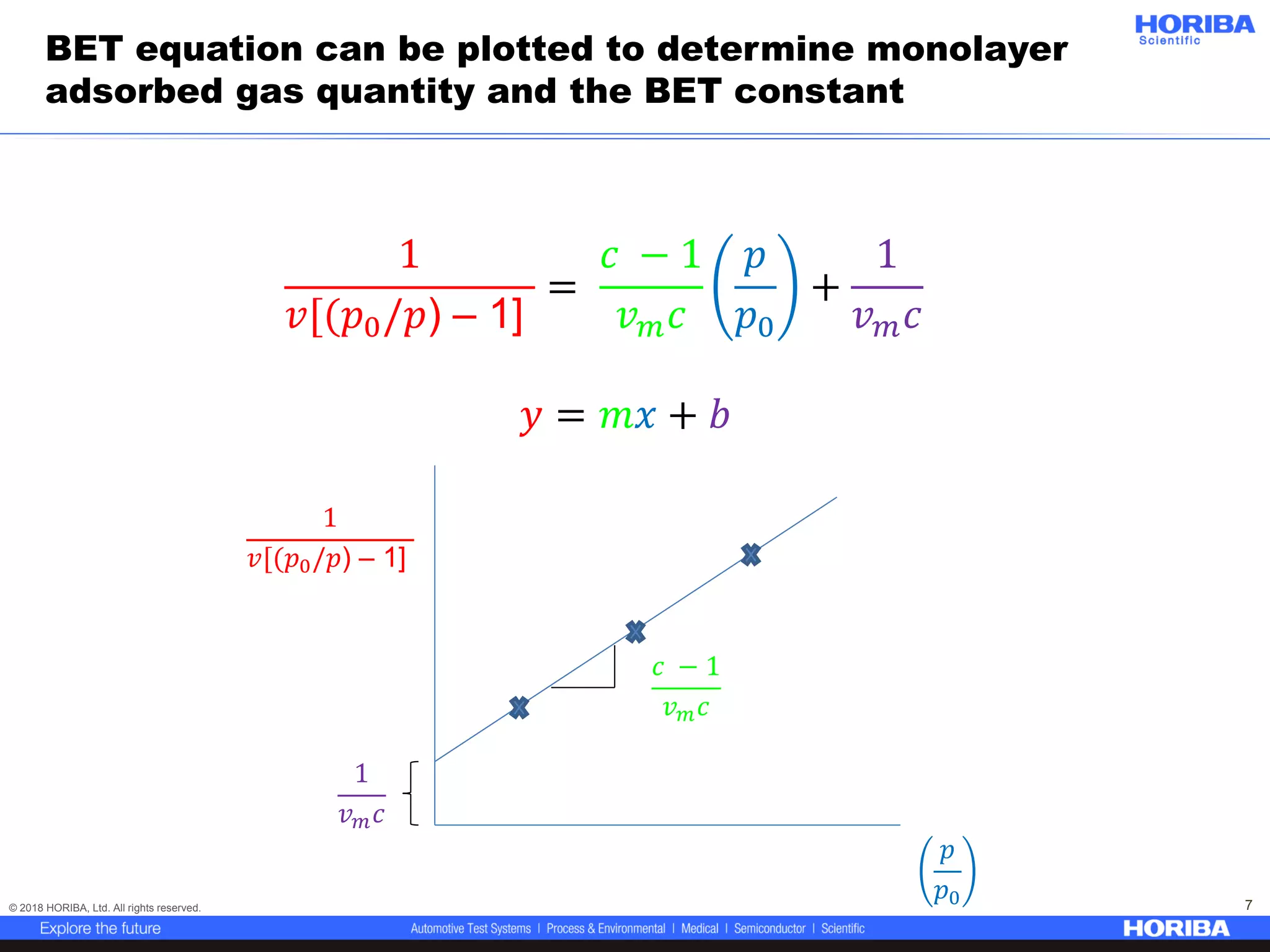 HORIBA
Scientific

BET equation can be plotted to determine monolayer adsorbed gas quantity and the BET constant

$\frac{1}{v[(p_0/p)-1]} = \frac{c-1}{v_m c}\left(\frac{p}{p_0}\right) + \frac{1}{v_m c}$

$y = mx + b$

$\frac{1}{v[(p_0/p)-1]}$

$\frac{c-1}{v_m c}$

$\frac{1}{v_m c}$

$\left(\frac{p}{p_0}\right)$

© 2018 HORIBA, Ltd. All rights reserved.

7

Explore the future

Automotive Test Systems | Process & Environmental | Medical | Semiconductor | Scientific

HORIBA